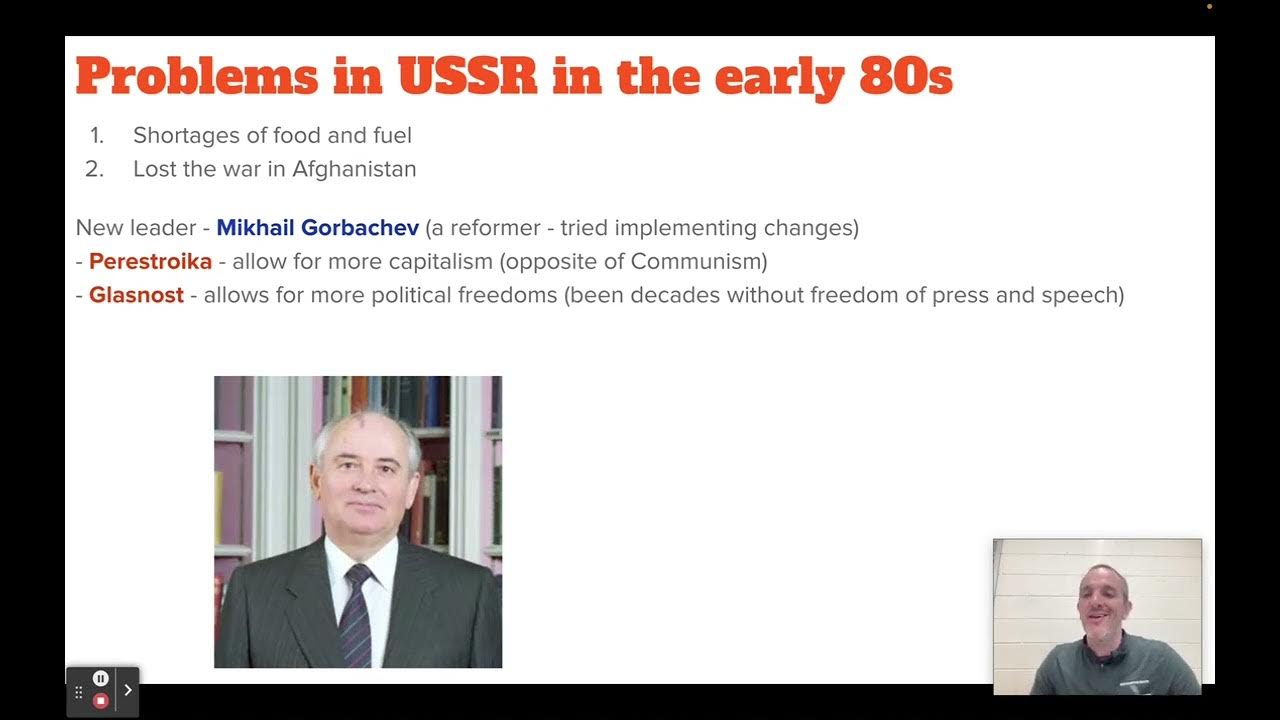 Problems in USSR in the early 80s

1. Shortages of food and fuel
2. Lost the war in Afghanistan

New leader - Mikhail Gorbachev (a reformer - tried implementing changes)
- Perestroika - allow for more capitalism (opposite of Communism)
- Glasnost - allows for more political freedoms (been decades without freedom of press and speech)